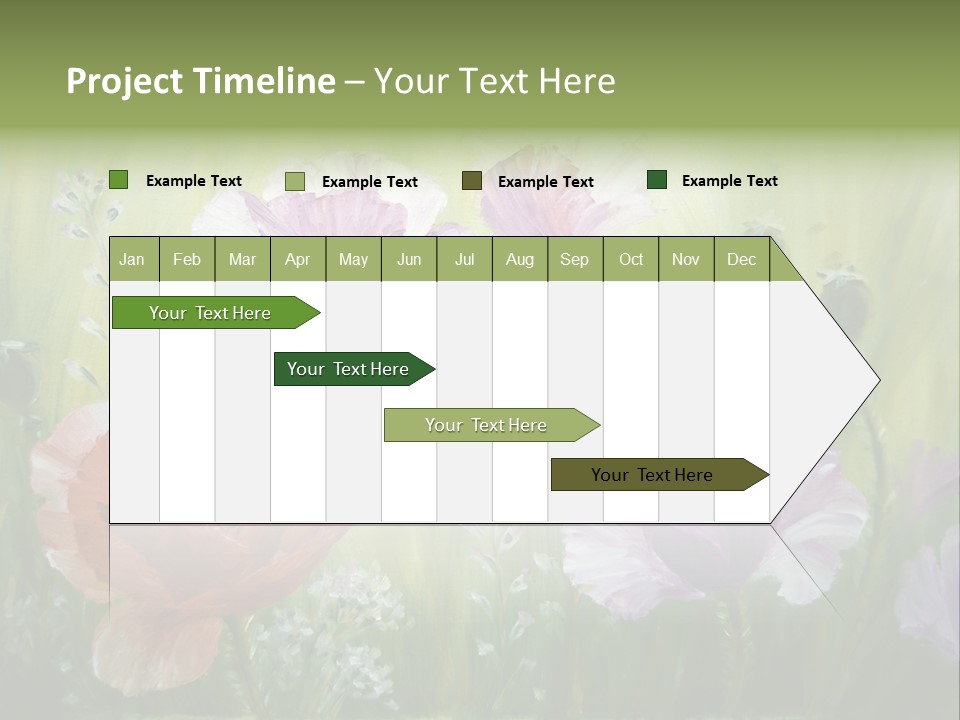 Project Timeline – Your Text Here

Example Text
Example Text
Example Text
Example Text

| Jan | Feb | Mar | Apr | May | Jun | Jul | Aug | Sep | Oct | Nov | Dec |
|---|---|---|---|---|---|---|---|---|---|---|---|

Your Text Here

Your Text Here

Your Text Here

Your Text Here